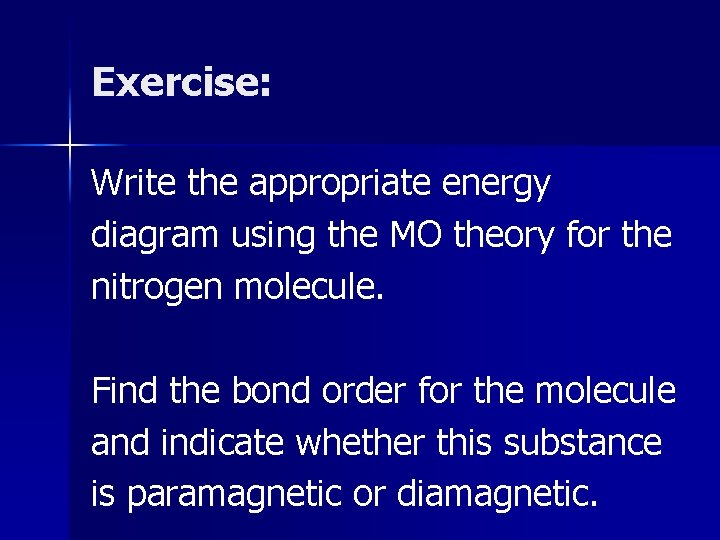 Exercise:

Write the appropriate energy diagram using the MO theory for the nitrogen molecule.

Find the bond order for the molecule and indicate whether this substance is paramagnetic or diamagnetic.